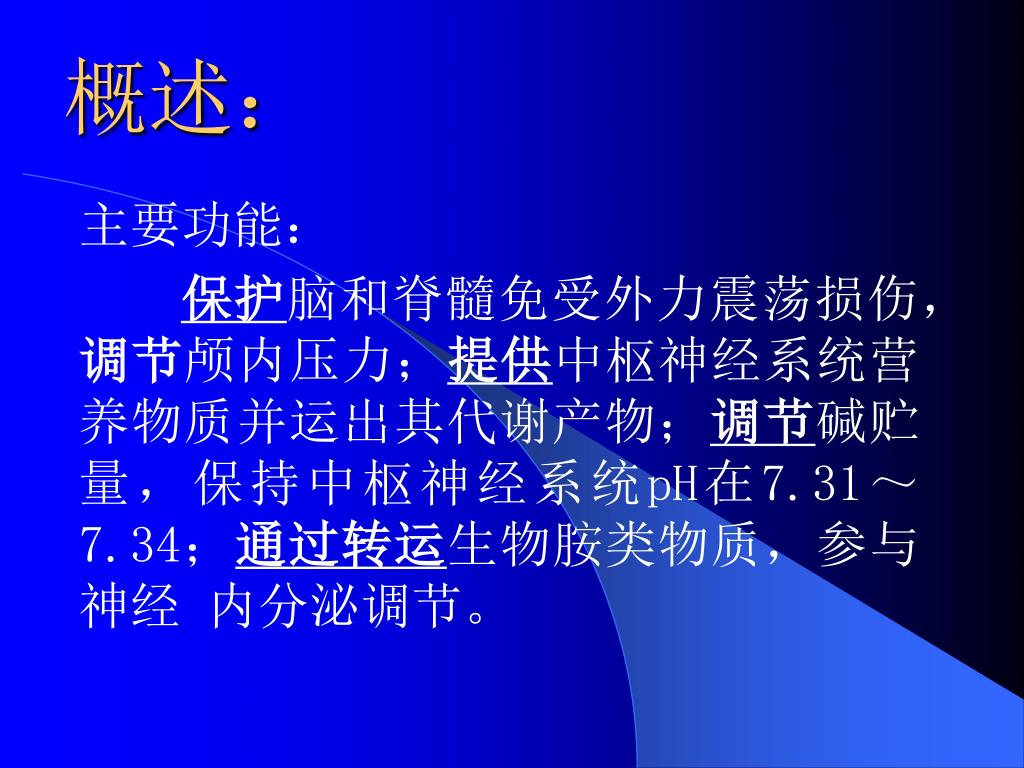 概述：

主要功能：

保护脑和脊髓免受外力震荡损伤，调节颅内压力；提供中枢神经系统营养物质并运出其代谢产物；调节碱贮量，保持中枢神经系统pH在7.31～7.34；通过转运生物胺类物质，参与神经 内分泌调节。